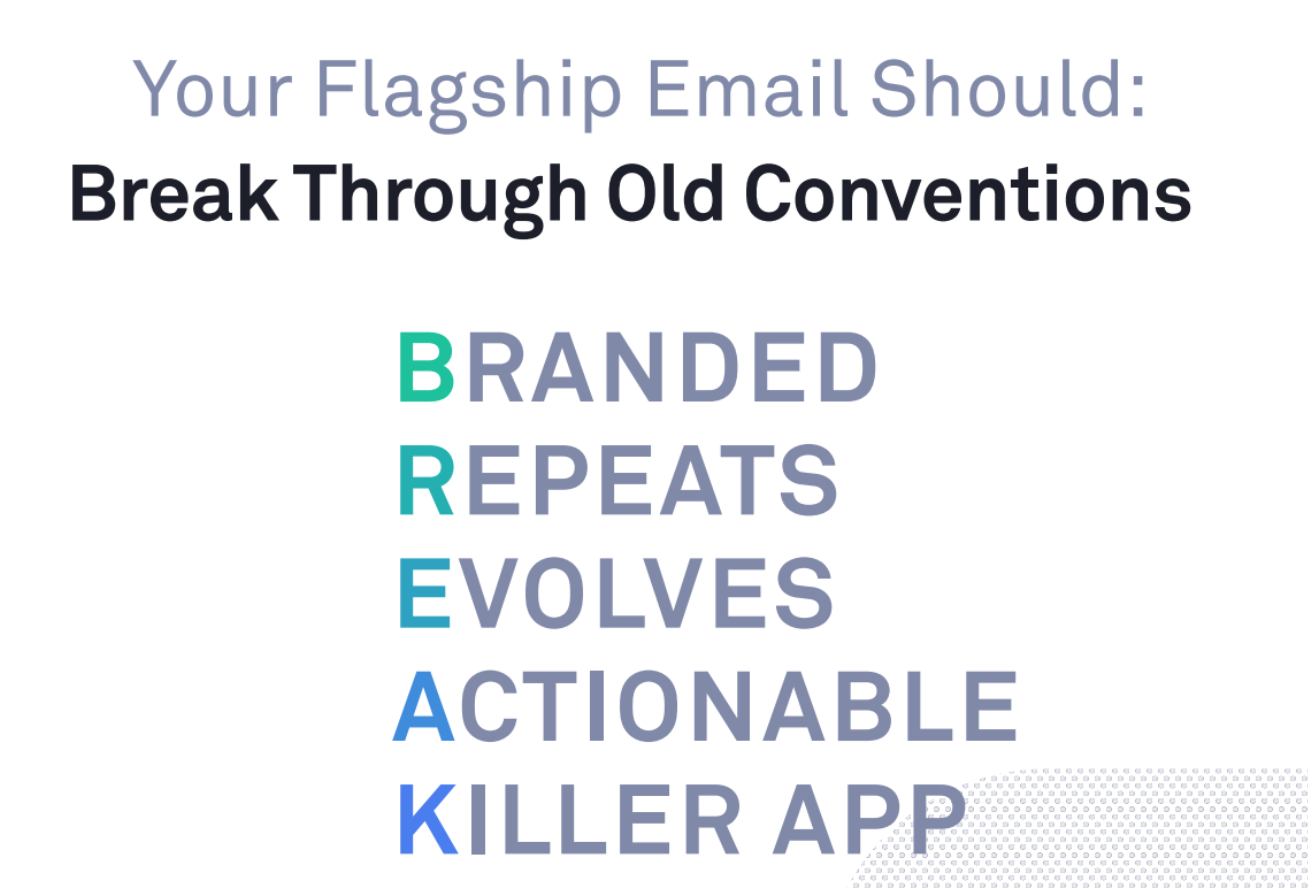 Your Flagship Email Should:
Break Through Old Conventions

BRANDED
REPEATS
EVOLVES
ACTIONABLE
KILLER APP